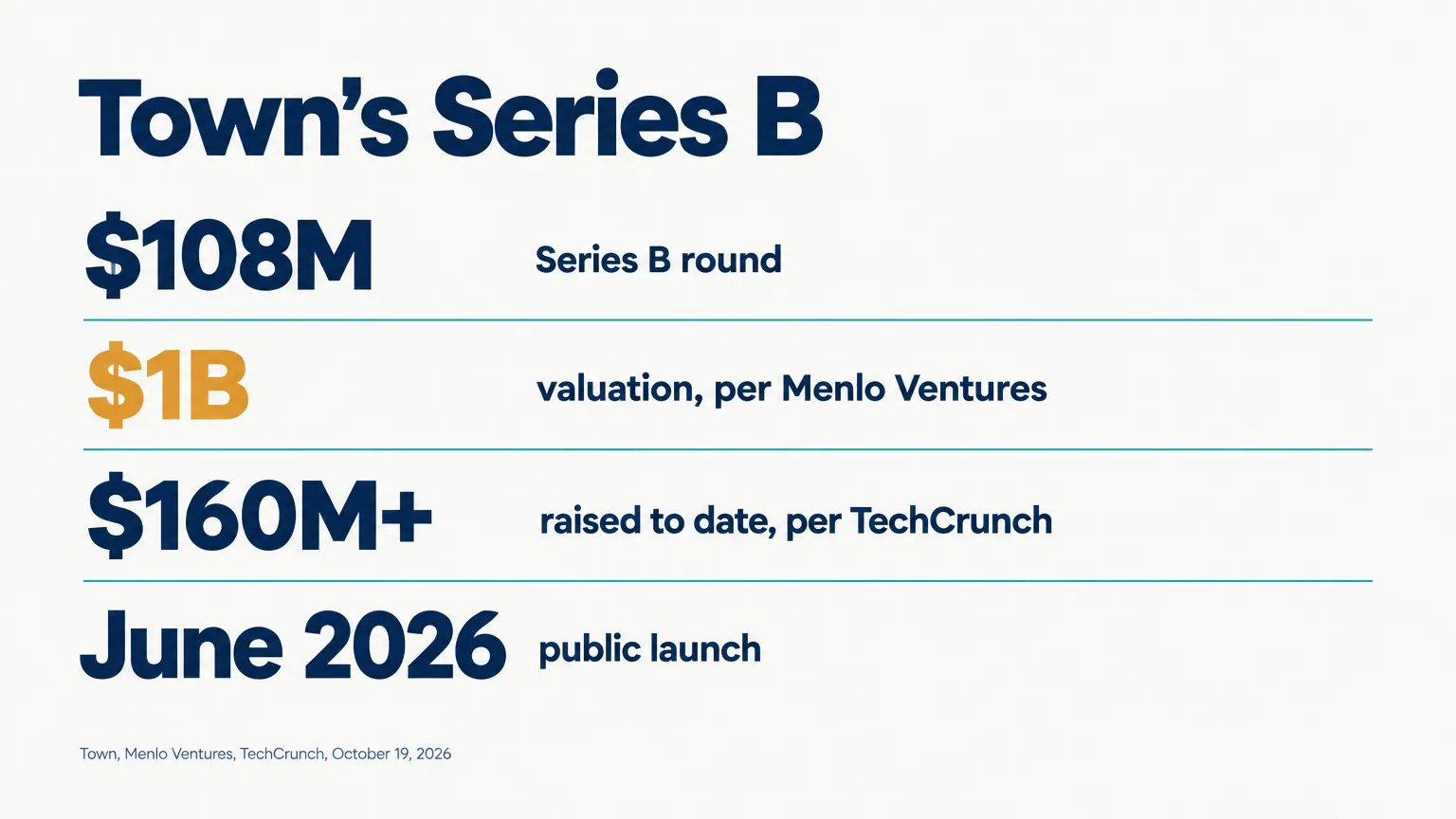 Town's Series B

$108M
Series B round

$1B
valuation, per Menlo Ventures

$160M+
raised to date, per TechCrunch

June 2026
public launch

Town, Menlo Ventures, TechCrunch, October 19, 2026